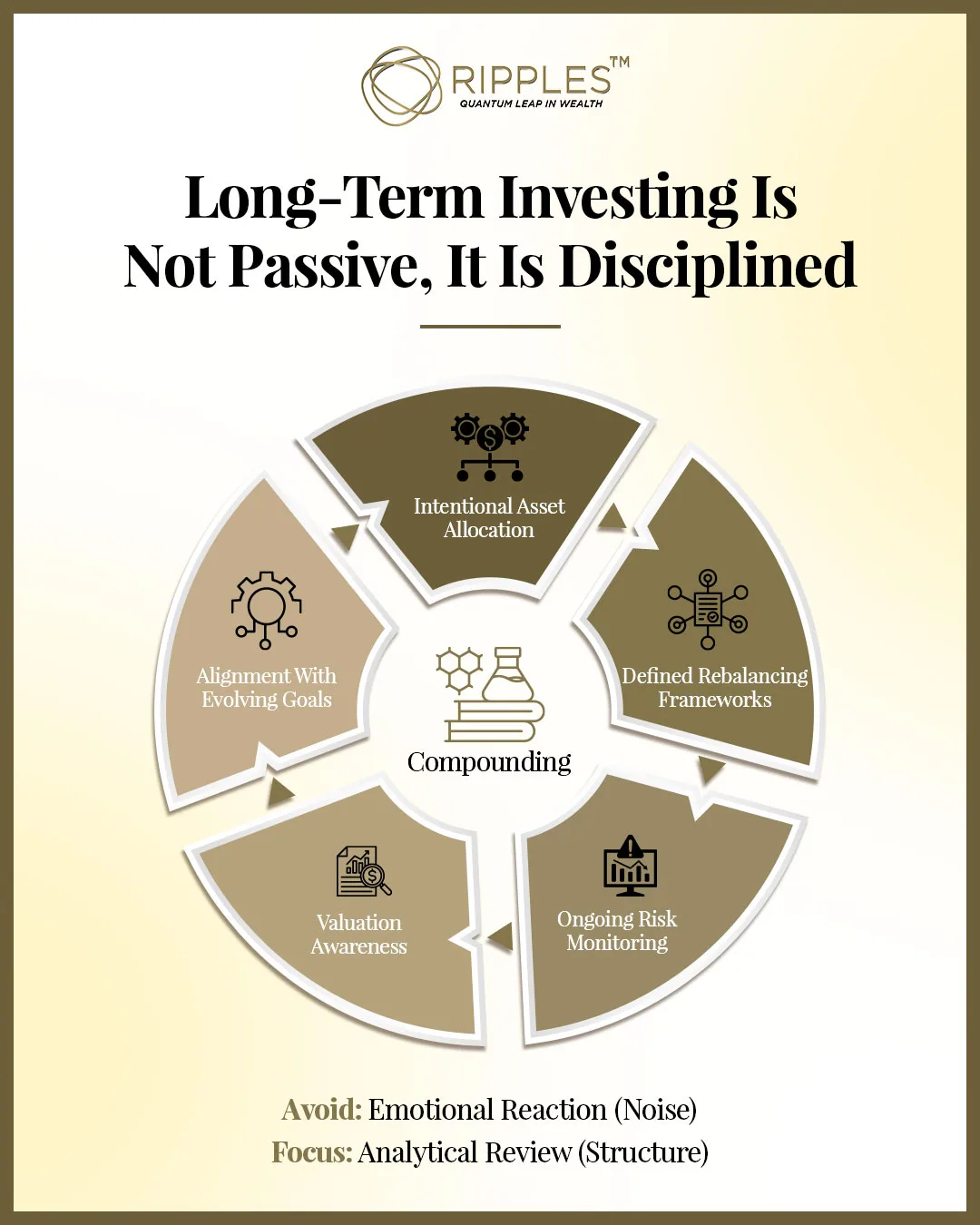 RIPPLES™
QUANTUM LEAP IN WEALTH

Long-Term Investing Is Not Passive, It Is Disciplined

Intentional Asset Allocation

Defined Rebalancing Frameworks

Ongoing Risk Monitoring

Valuation Awareness

Alignment With Evolving Goals

Compounding

Avoid: Emotional Reaction (Noise)
Focus: Analytical Review (Structure)